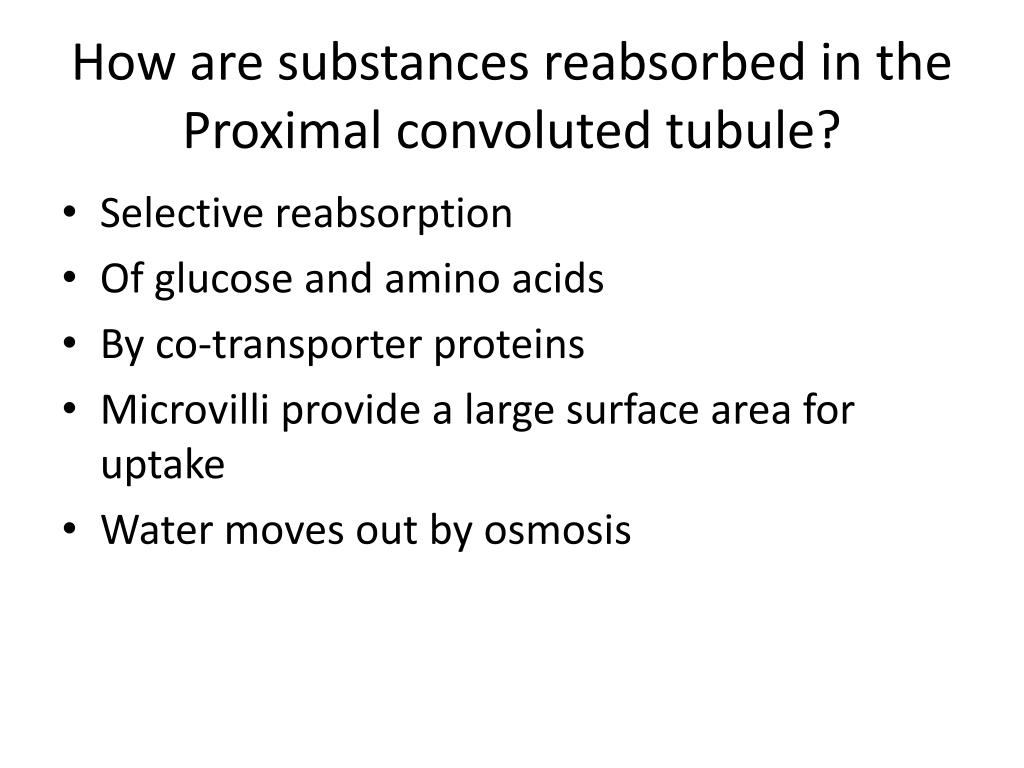 How are substances reabsorbed in the Proximal convoluted tubule?

• Selective reabsorption
• Of glucose and amino acids
• By co-transporter proteins
• Microvilli provide a large surface area for uptake
• Water moves out by osmosis